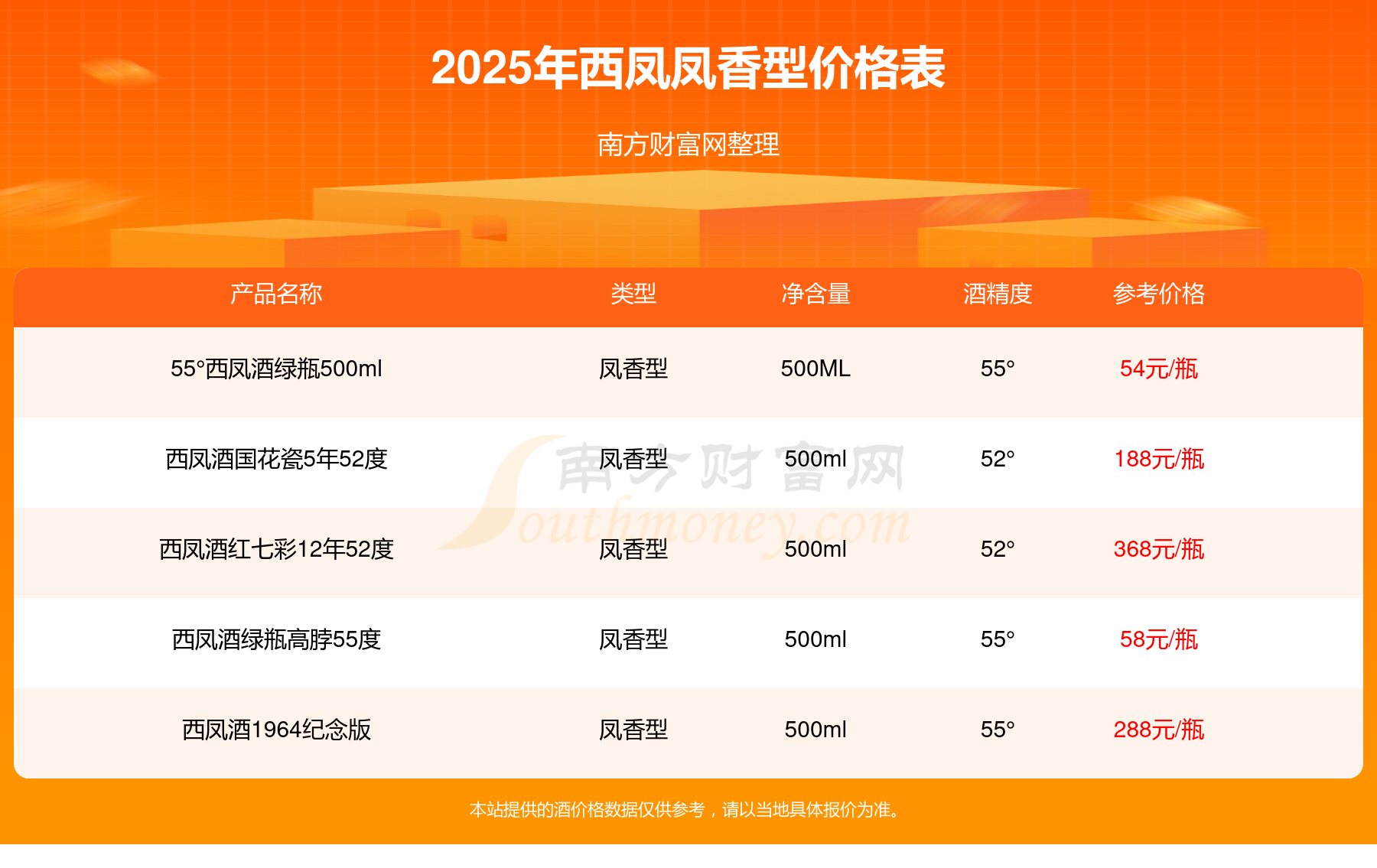 2025年西凤凤香型价格表

南方财富网整理

| 产品名称 | 类型 | 净含量 | 酒精度 | 参考价格 |
|---|---|---|---|---|
| 55°西凤酒绿瓶500ml | 凤香型 | 500ML | 55° | 54元/瓶 |
| 西凤酒国花瓷5年52度 | 凤香型 | 500ml | 52° | 188元/瓶 |
| 西凤酒红七彩12年52度 | 凤香型 | 500ml | 52° | 368元/瓶 |
| 西凤酒绿瓶高脖55度 | 凤香型 | 500ml | 55° | 58元/瓶 |
| 西凤酒1964纪念版 | 凤香型 | 500ml | 55° | 288元/瓶 |

南方财富网 Southmoney.com

本站提供的酒价格数据仅供参考，请以当地具体报价为准。